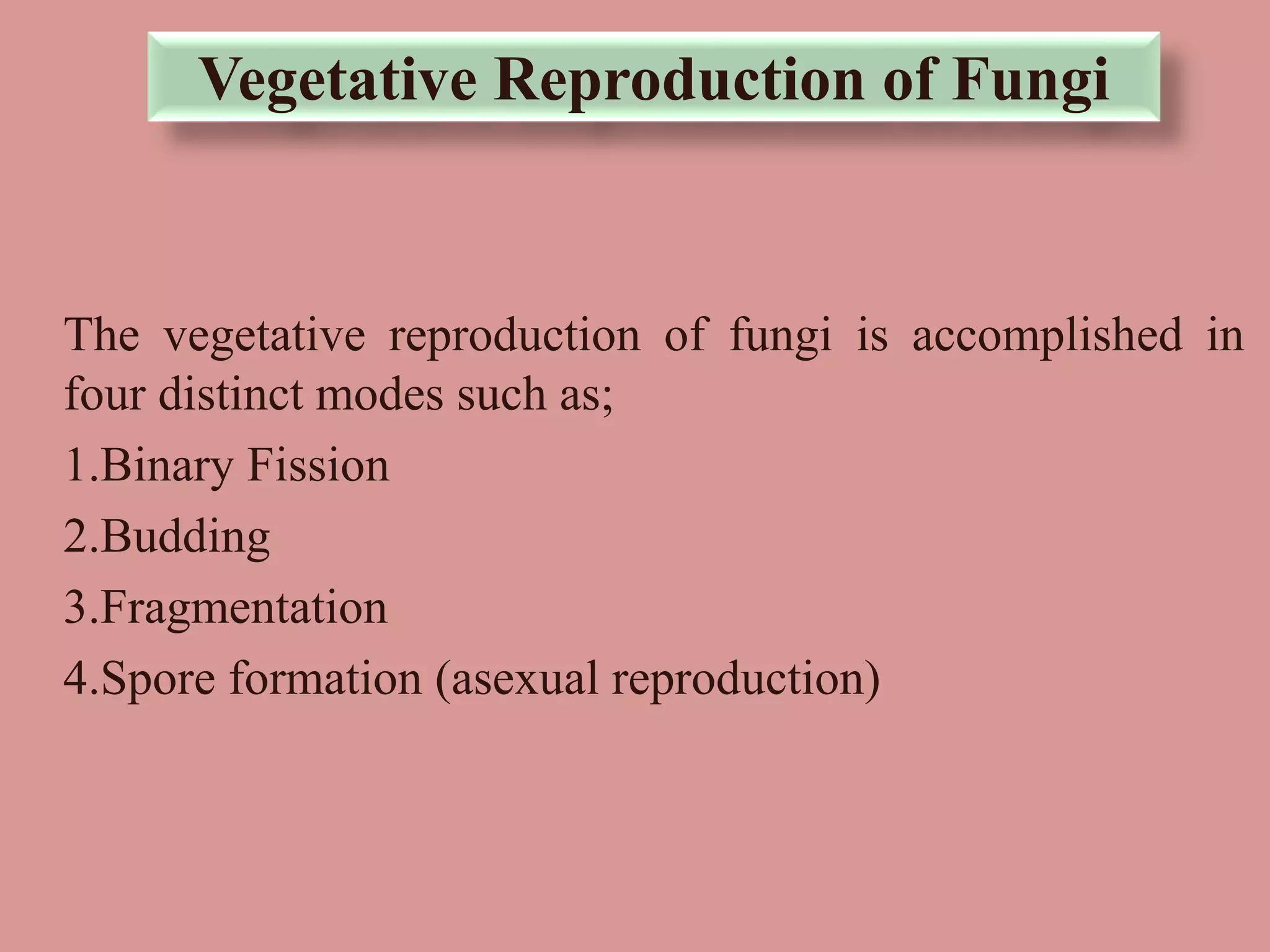 Vegetative Reproduction of Fungi

The vegetative reproduction of fungi is accomplished in four distinct modes such as;

1.Binary Fission

2.Budding

3.Fragmentation

4.Spore formation (asexual reproduction)